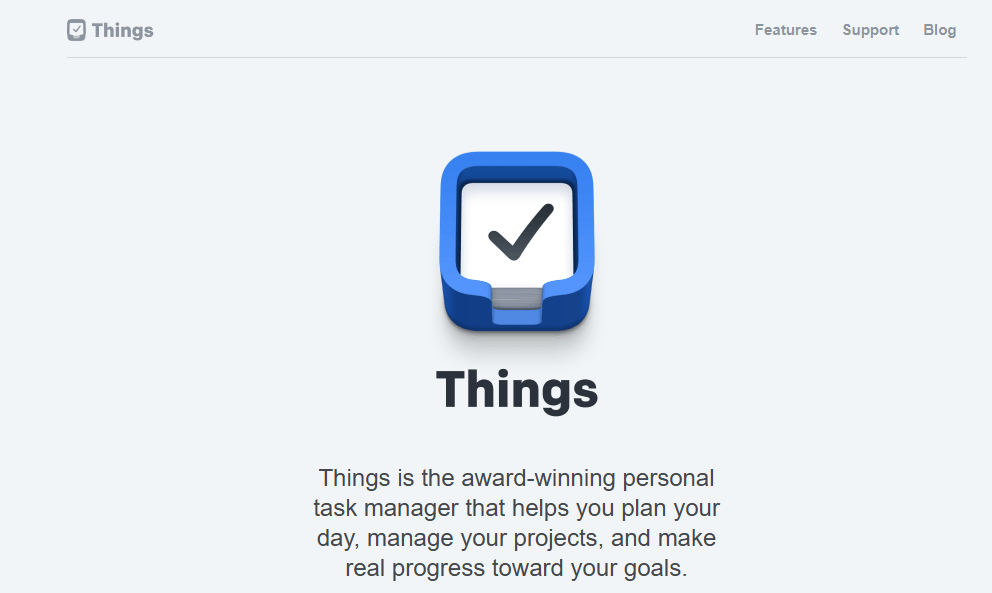 Things

Features Support Blog

Things

Things is the award-winning personal task manager that helps you plan your day, manage your projects, and make real progress toward your goals.